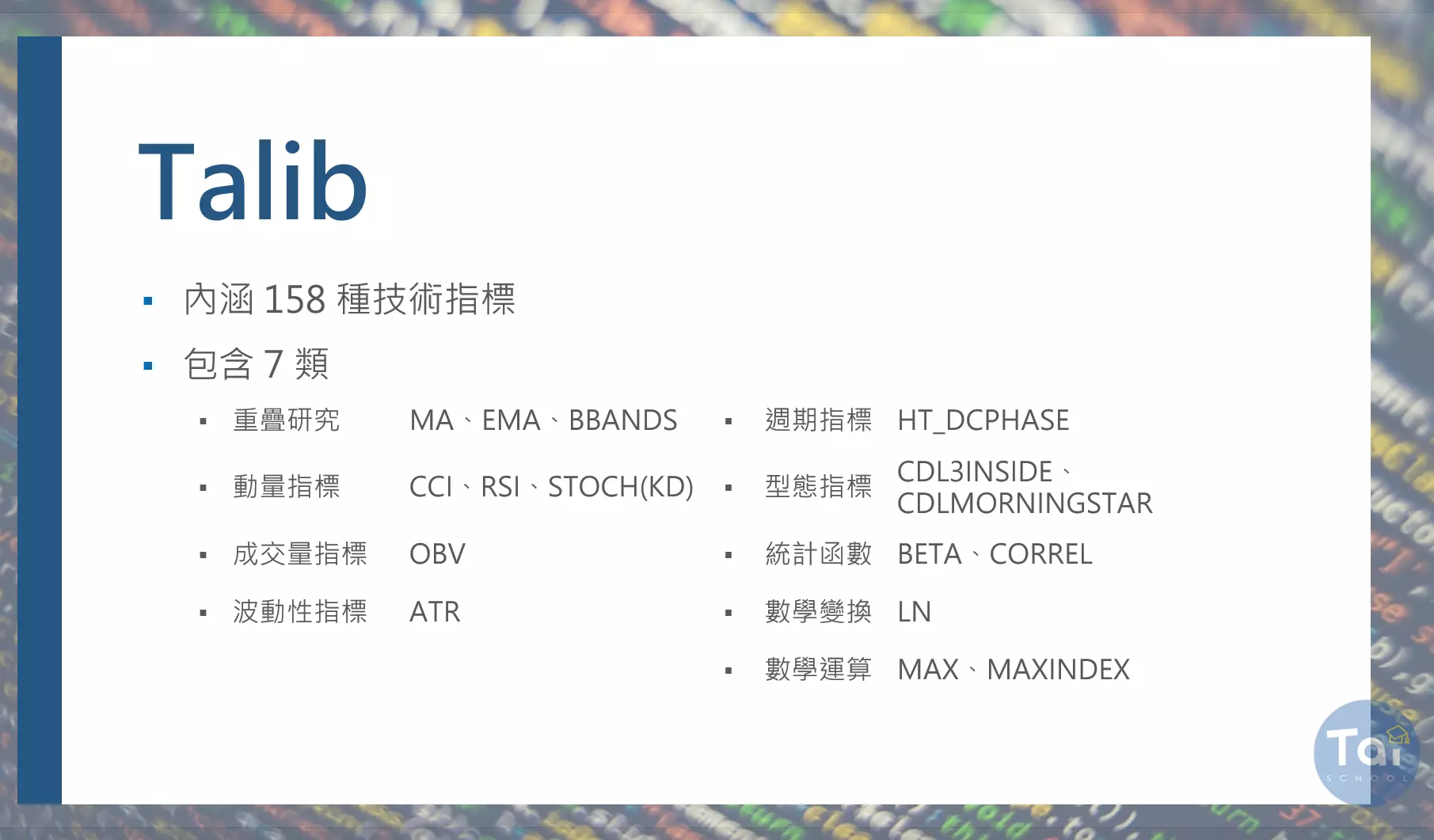 Talib

▪ 內涵 158 種技術指標

▪ 包含 7 類

▪ 重疊研究 MA、EMA、BBANDS

▪ 動量指標 CCI、RSI、STOCH(KD)

▪ 成交量指標 OBV

▪ 波動性指標 ATR

▪ 週期指標 HT_DCPHASE

▪ 型態指標 CDL3INSIDE、CDLMORNINGSTAR

▪ 統計函數 BETA、CORREL

▪ 數學變換 LN

▪ 數學運算 MAX、MAXINDEX

Tai SCHOOL